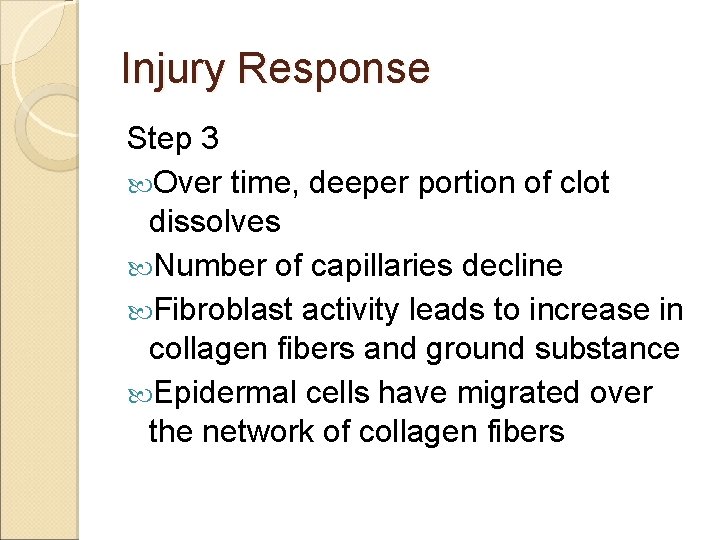 Injury Response

Step 3

Over time, deeper portion of clot dissolves

Number of capillaries decline

Fibroblast activity leads to increase in collagen fibers and ground substance

Epidermal cells have migrated over the network of collagen fibers